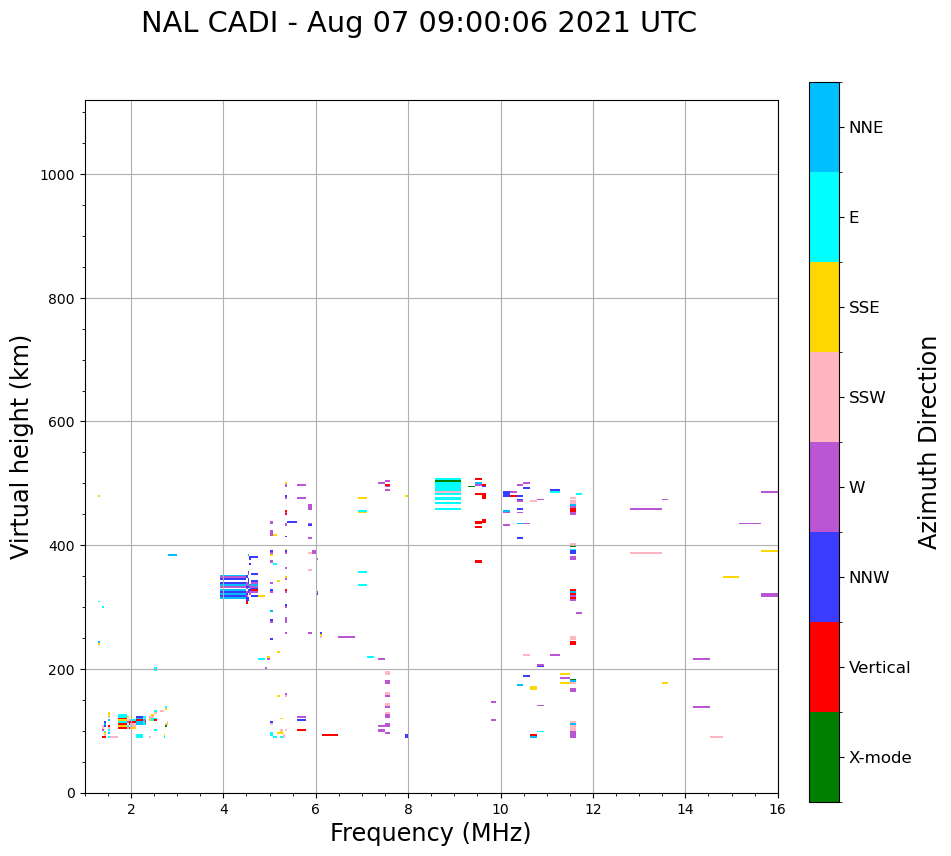 NAL CADI - Aug 07 09:00:06 2021 UTC

Virtual height (km)

1000
800
600
400
200
0

2
4
6
8
10
12
14
16

Frequency (MHz)

NNE
E
SSE
SSW
W
NNW
Vertical
X-mode

Azimuth Direction